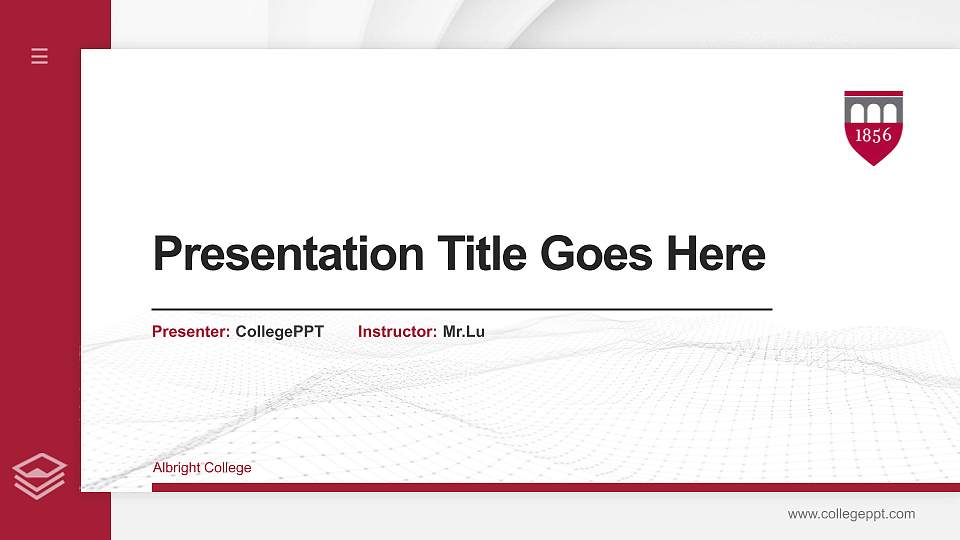 1856

Presentation Title Goes Here

Presenter: CollegePPT Instructor: Mr.Lu

Albright College

www.collegeppt.com